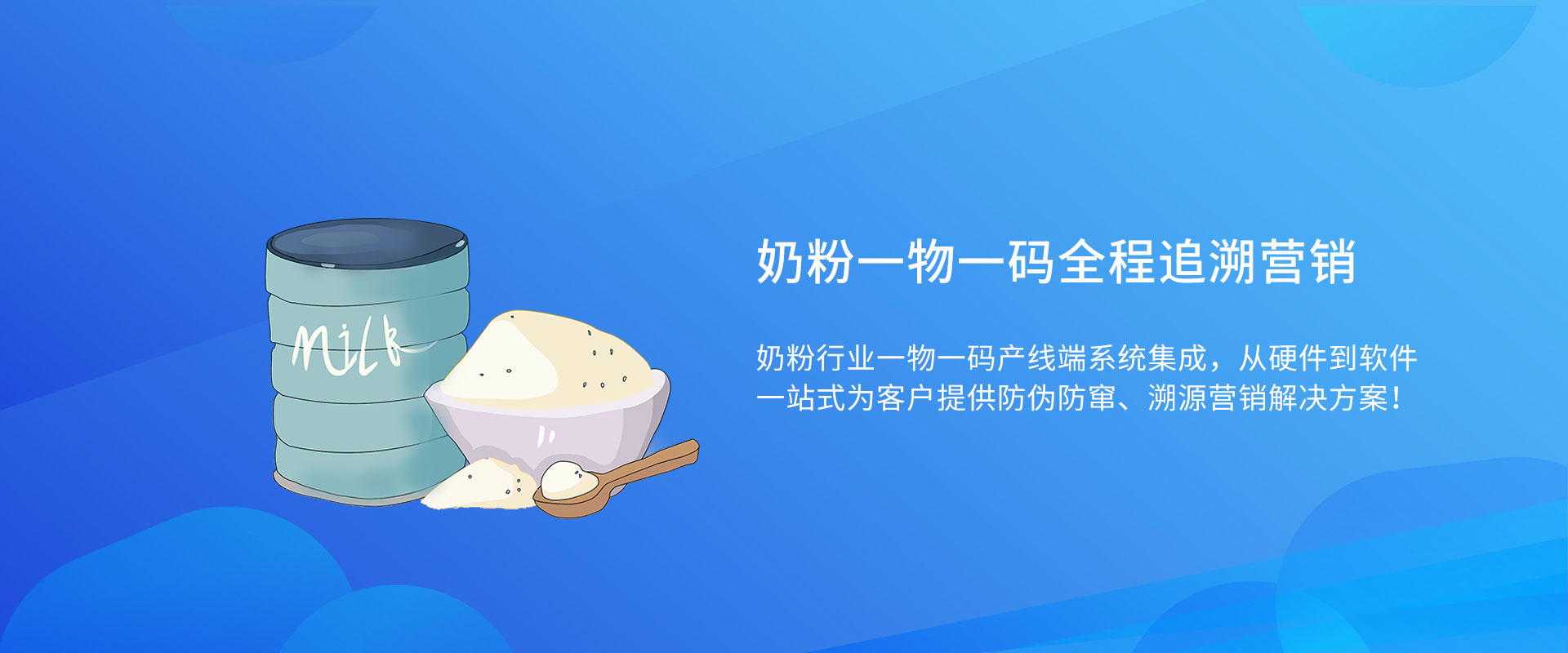 Milk

奶粉一物一码全程追溯营销

奶粉行业一物一码产线端系统集成，从硬件到软件一站式为客户提供防伪防窜、溯源营销解决方案！